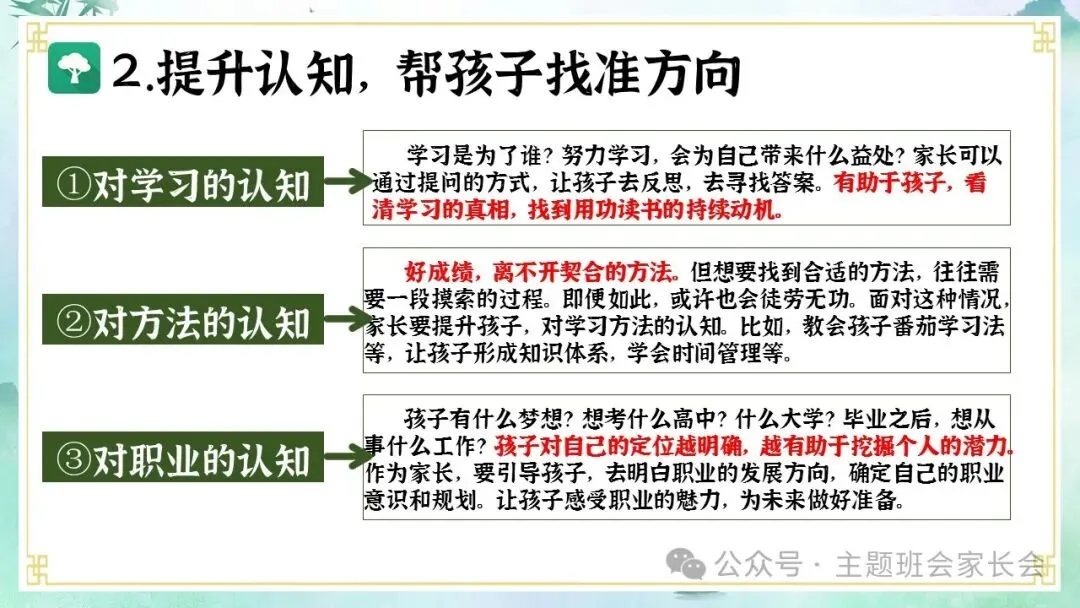 2.提升认知，帮孩子找准方向

①对学习的认知

学习是为了谁？努力学习，会为自己带来什么益处？家长可以通过提问的方式，让孩子去反思，去寻找答案。有助于孩子，看清学习的真相，找到用功读书的持续动机。

②对方法的认知

好成绩，离不开契合的方法。但想要找到合适的方法，往往需要一段摸索的过程。即便如此，或许也会徒劳无功。面对这种情况，家长要提升孩子，对学习方法的认知。比如，教会孩子番茄学习法等，让孩子形成知识体系，学会时间管理等。

③对职业的认知

孩子有什么梦想？想考什么高中？什么大学？毕业之后，想从事什么工作？孩子对自己的定位越明确，越有助于挖掘个人的潜力。作为家长，要引导孩子，去明白职业的发展方向，确定自己的职业意识和规划。让孩子感受职业的魅力，为未来做好准备。

公众号 · 主题班会家长会